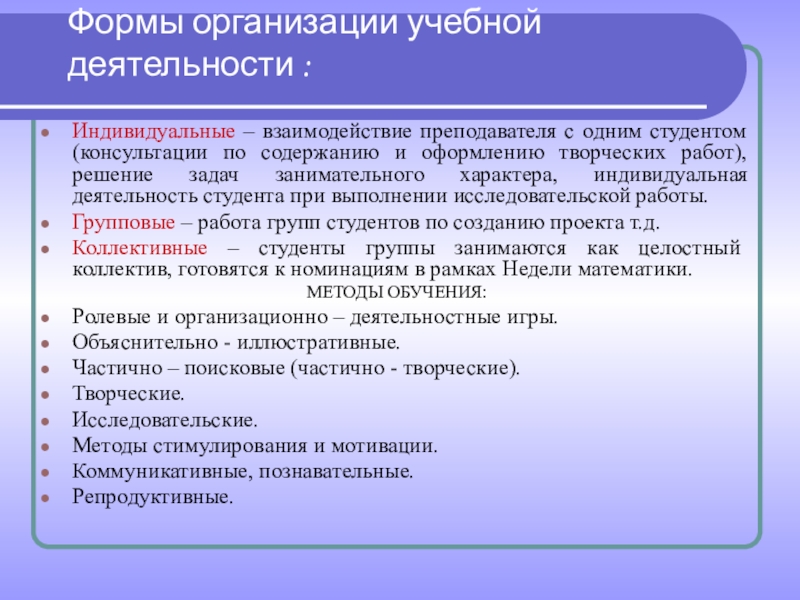 Формы организации учебной деятельности :

Индивидуальные – взаимодействие преподавателя с одним студентом (консультации по содержанию и оформлению творческих работ), решение задач занимательного характера, индивидуальная деятельность студента при выполнении исследовательской работы.

Групповые – работа групп студентов по созданию проекта т.д.

Коллективные – студенты группы занимаются как целостный коллектив, готовятся к номинациям в рамках Недели математики.

МЕТОДЫ ОБУЧЕНИЯ:

Ролевые и организационно – деятельностные игры.

Объяснительно - иллюстративные.

Частично – поисковые (частично - творческие).

Творческие.

Исследовательские.

Методы стимулирования и мотивации.

Коммуникативные, познавательные.

Репродуктивные.